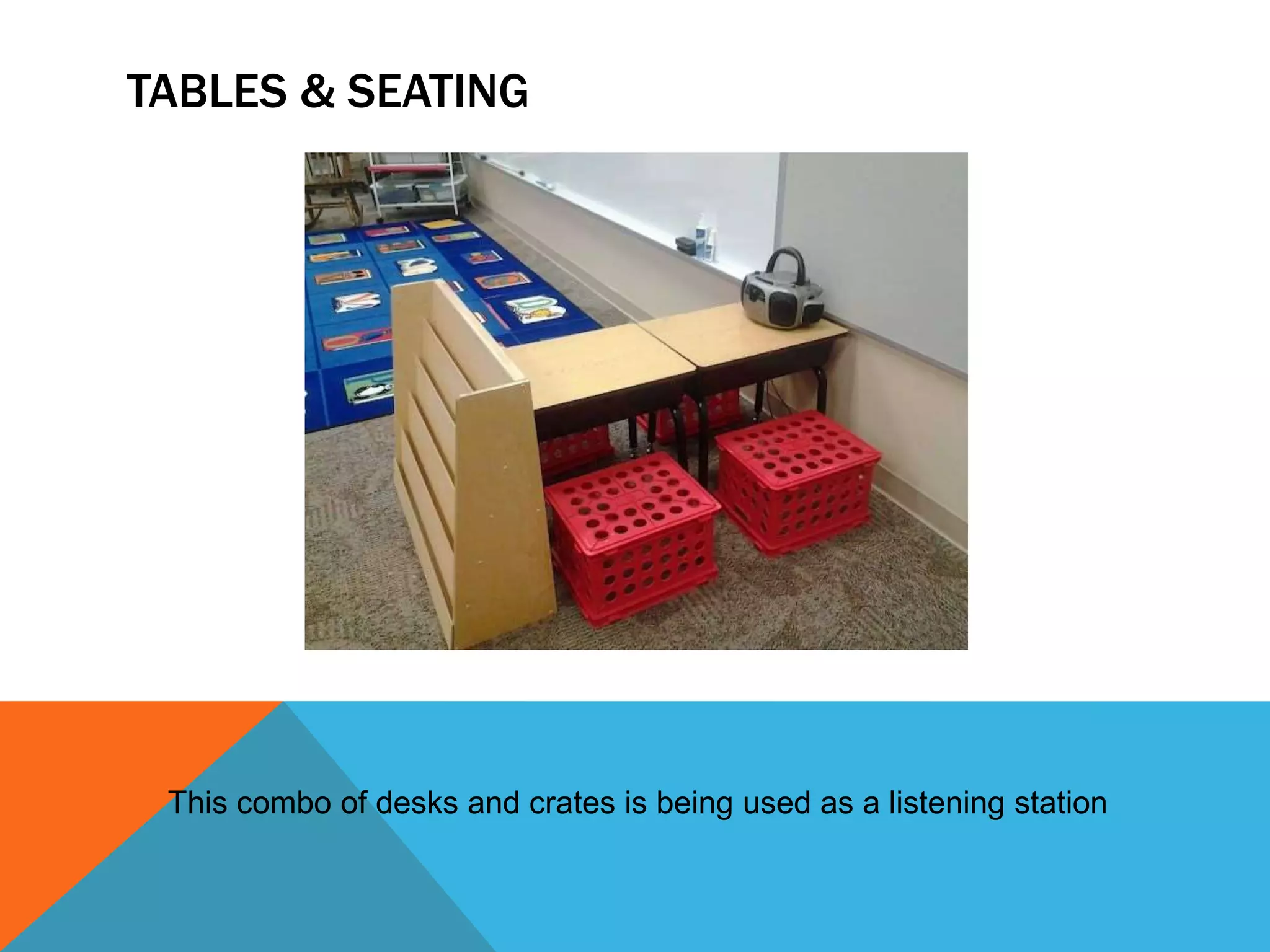 TABLES & SEATING

This combo of desks and crates is being used as a listening station